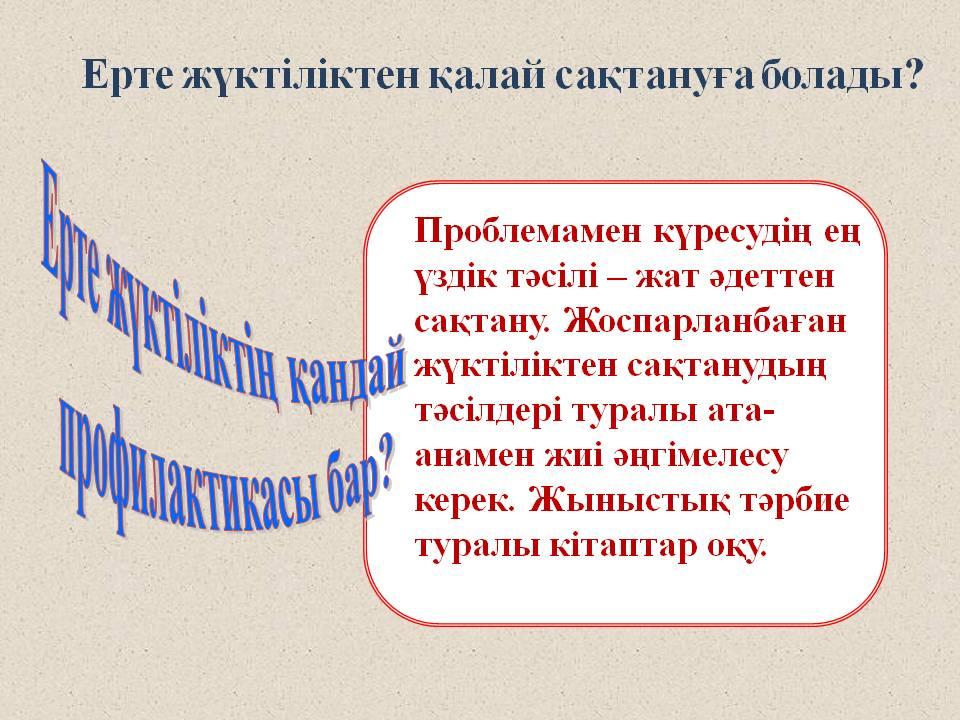 Ерте жүктіліктен қалай сақтануға болады?

Ерте жүктіліктің қандай профилактикасы бар?

Проблемамен күресудің ең үздік тәсілі – жат әдеттен сақтану. Жоспарланбаған жүктіліктен сақтанудың тәсілдері туралы ата-анамен жиі әңгімелесу керек. Жыныстық тәрбие туралы кітаптар оқу.